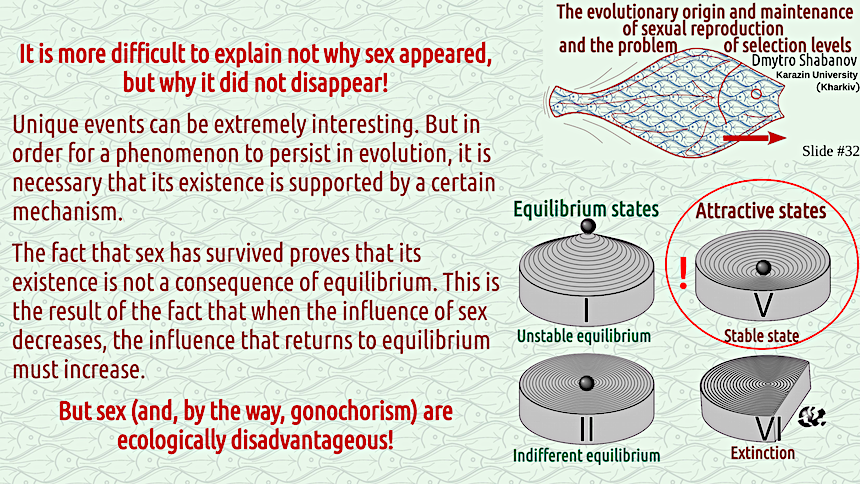 The evolutionary origin and maintenance of sexual reproduction and the problem of selection levels
Dmytro Shabanov
Karazin University (Kharkiv)

Slide #32

It is more difficult to explain not why sex appeared, but why it did not disappear!

Unique events can be extremely interesting. But in order for a phenomenon to persist in evolution, it is necessary that its existence is supported by a certain mechanism.

The fact that sex has survived proves that its existence is not a consequence of equilibrium. This is the result of the fact that when the influence of sex decreases, the influence that returns to equilibrium must increase.

But sex (and, by the way, gonochorism) are ecologically disadvantageous!

Equilibrium states

I
Unstable equilibrium

II
Indifferent equilibrium

Attractive states

!

V
Stable state

VI
Extinction